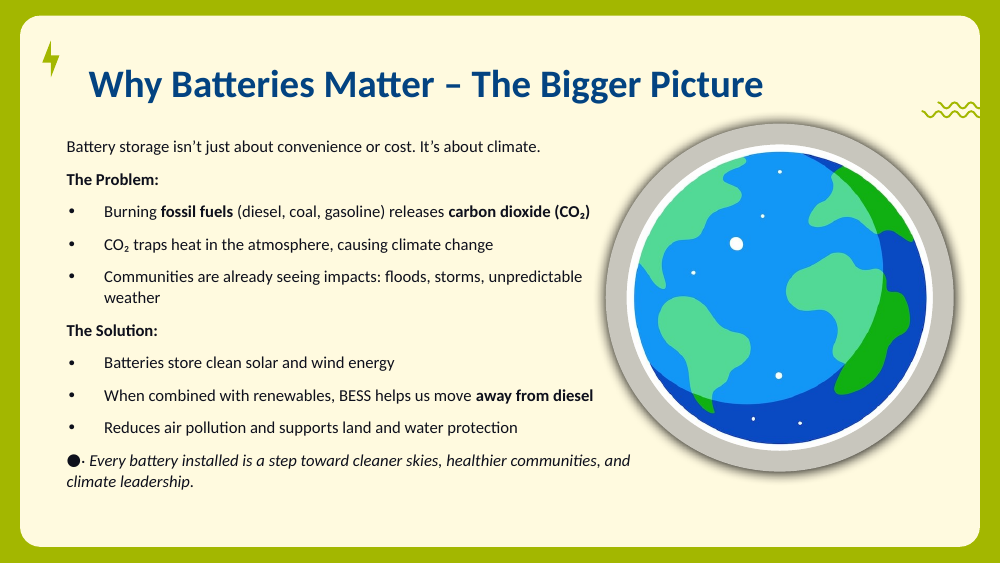 Why Batteries Matter – The Bigger Picture

Battery storage isn't just about convenience or cost. It's about climate.

The Problem:

• Burning fossil fuels (diesel, coal, gasoline) releases carbon dioxide ($CO_2$)

• $CO_2$ traps heat in the atmosphere, causing climate change

• Communities are already seeing impacts: floods, storms, unpredictable weather

The Solution:

• Batteries store clean solar and wind energy

• When combined with renewables, BESS helps us move away from diesel

• Reduces air pollution and supports land and water protection

●· Every battery installed is a step toward cleaner skies, healthier communities, and climate leadership.